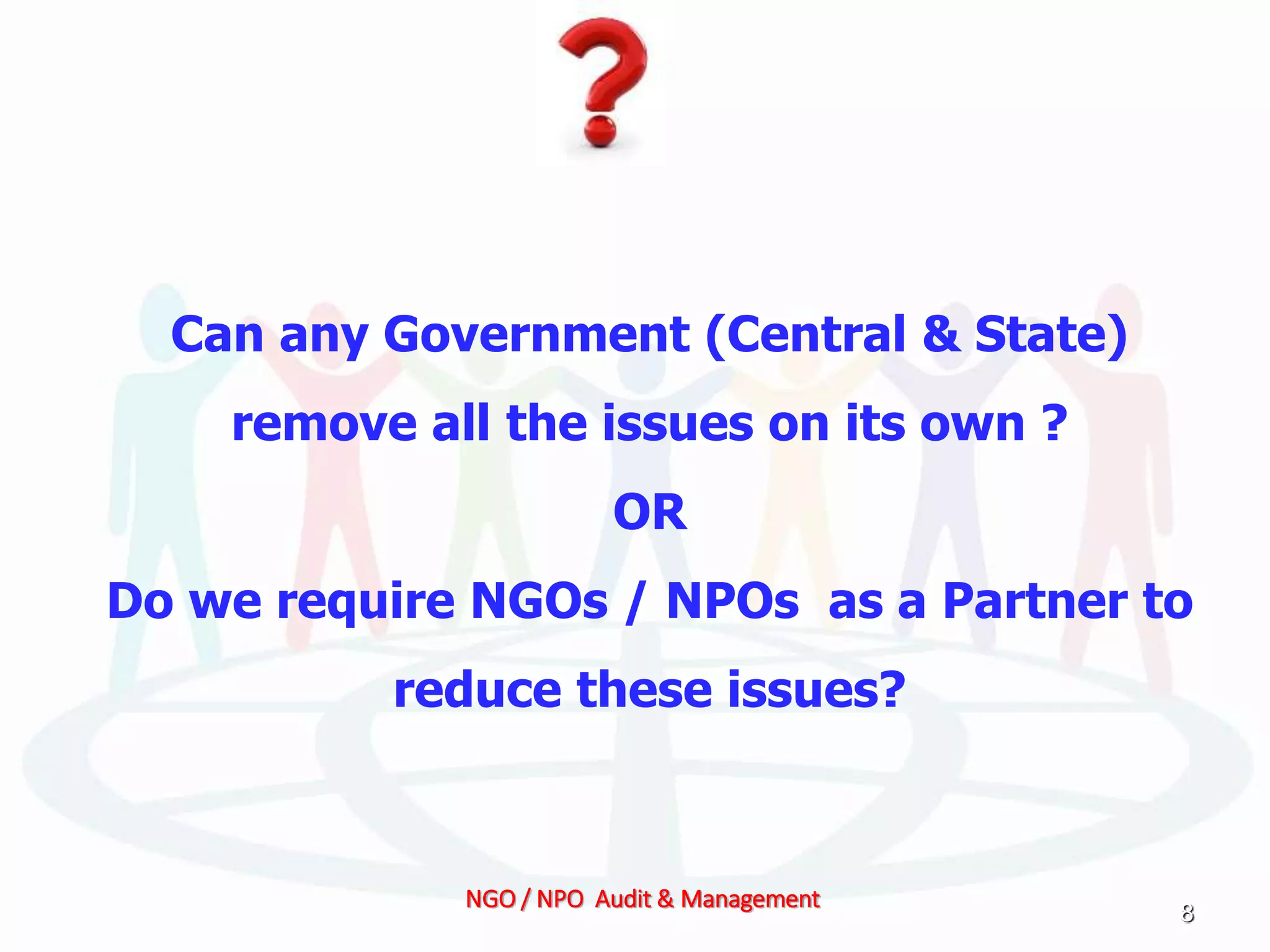 Can any Government (Central & State) remove all the issues on its own ?

OR

Do we require NGOs / NPOs as a Partner to reduce these issues?

NGO / NPO Audit & Management

8